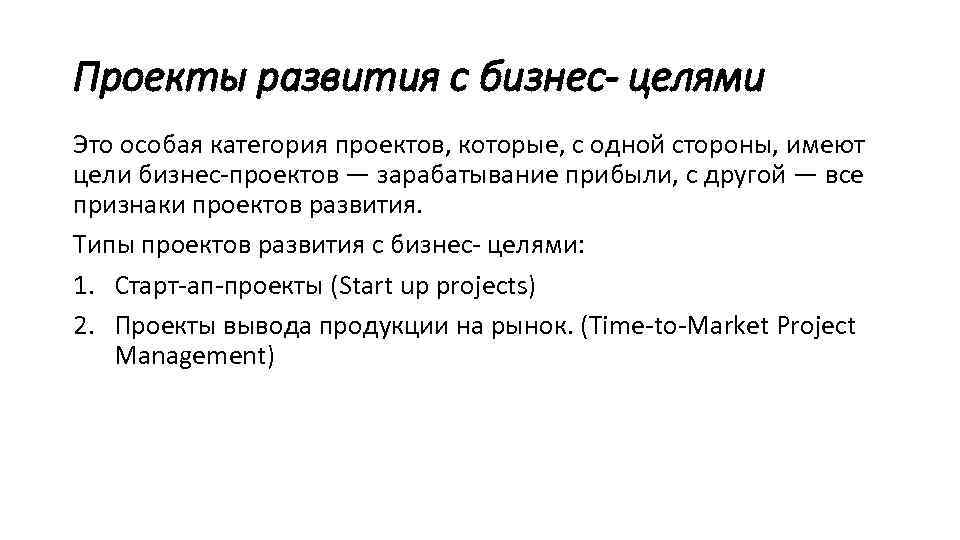 Проекты развития с бизнес- целями

Это особая категория проектов, которые, с одной стороны, имеют цели бизнес-проектов — зарабатывание прибыли, с другой — все признаки проектов развития.

Типы проектов развития с бизнес- целями:

1. Старт-ап-проекты (Start up projects)
2. Проекты вывода продукции на рынок. (Time-to-Market Project Management)